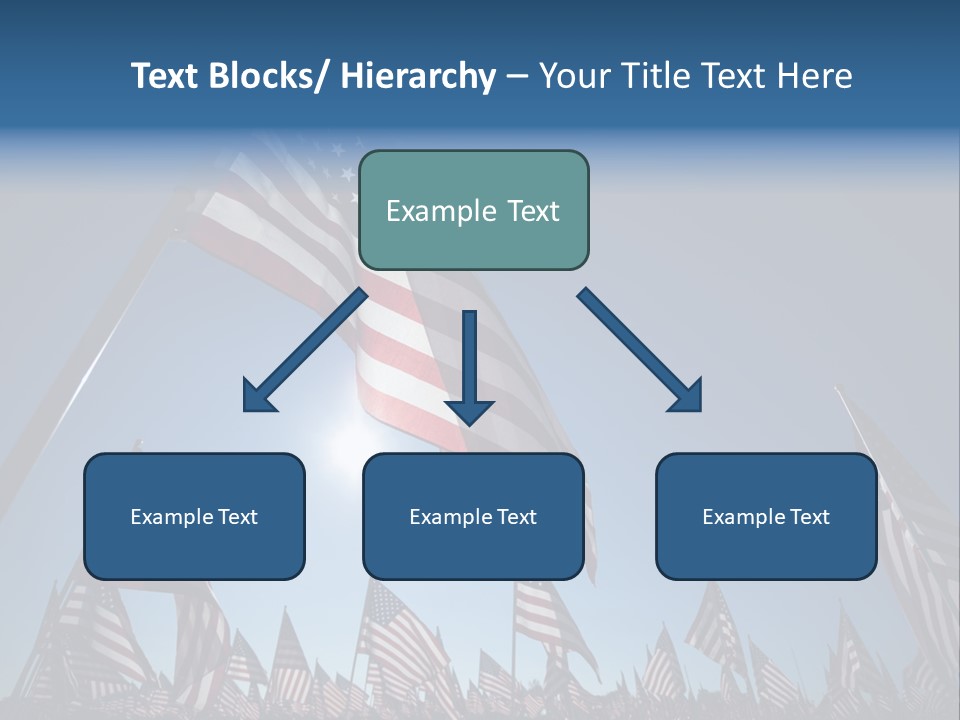 Text Blocks/ Hierarchy – Your Title Text Here

Example Text

Example Text

Example Text

Example Text